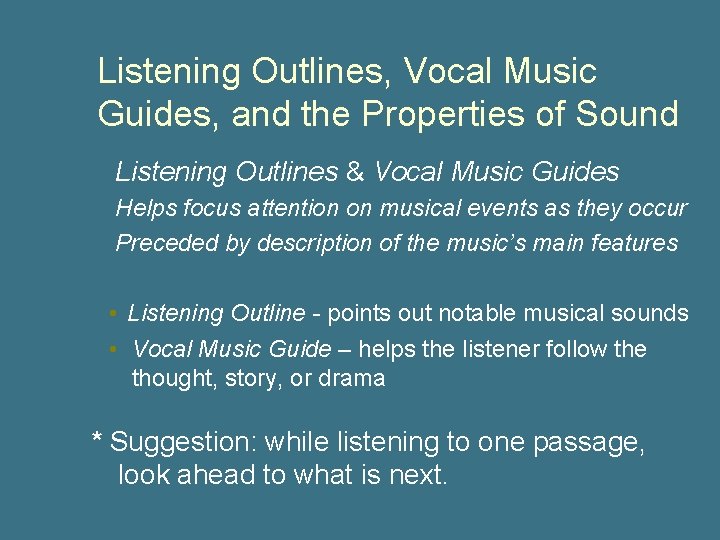 Listening Outlines, Vocal Music Guides, and the Properties of Sound

Listening Outlines & Vocal Music Guides

Helps focus attention on musical events as they occur

Preceded by description of the music's main features

• Listening Outline - points out notable musical sounds
• Vocal Music Guide – helps the listener follow the thought, story, or drama

* Suggestion: while listening to one passage, look ahead to what is next.